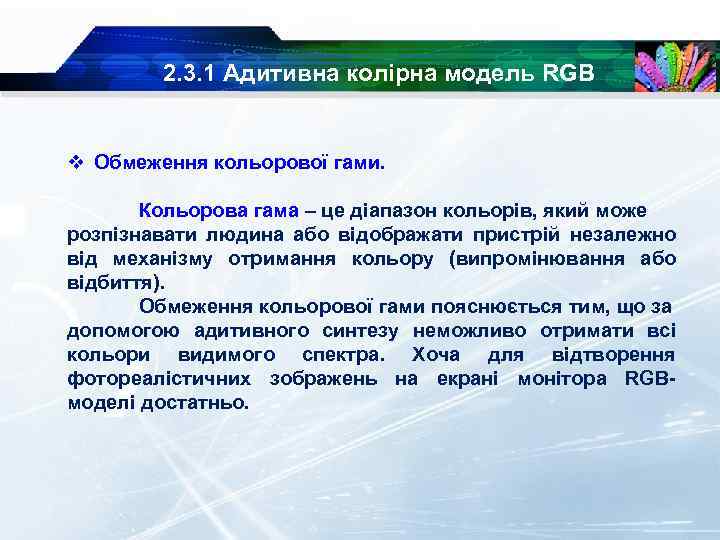 2.3.1 Адитивна колірна модель RGB

❖ Обмеження кольорової гами.

Кольорова гама – це діапазон кольорів, який може розпізнавати людина або відображати пристрій незалежно від механізму отримання кольору (випромінювання або відбиття).

Обмеження кольорової гами пояснюється тим, що за допомогою адитивного синтезу неможливо отримати всі кольори видимого спектра. Хоча для відтворення фотореалістичних зображень на екрані монітора RGB-моделі достатньо.